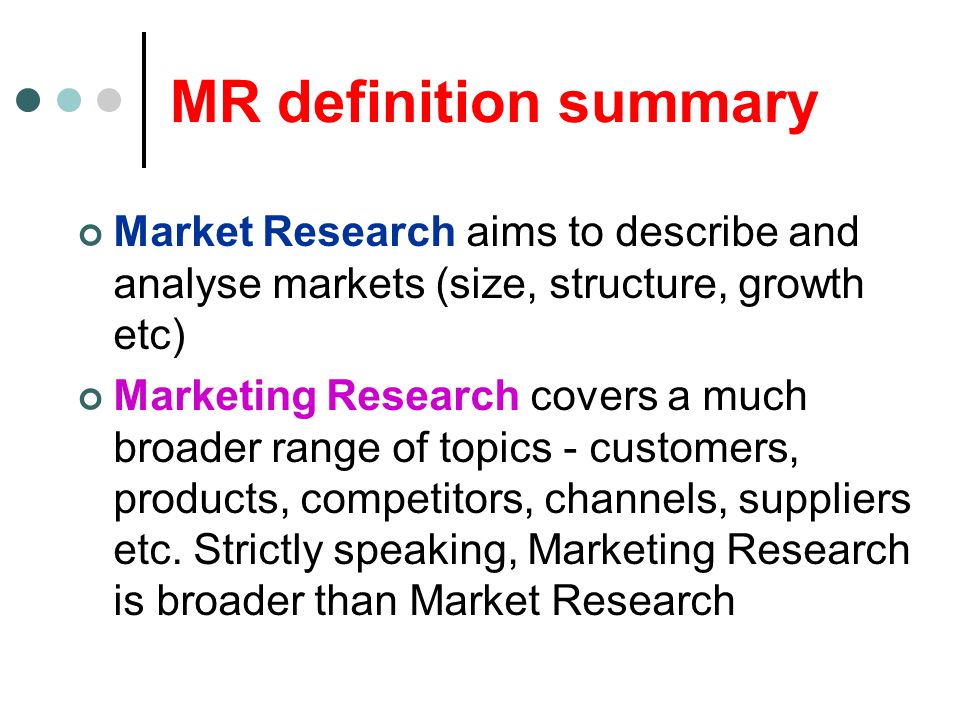 MR definition summary

Market Research aims to describe and analyse markets (size, structure, growth etc)

Marketing Research covers a much broader range of topics - customers, products, competitors, channels, suppliers etc. Strictly speaking, Marketing Research is broader than Market Research